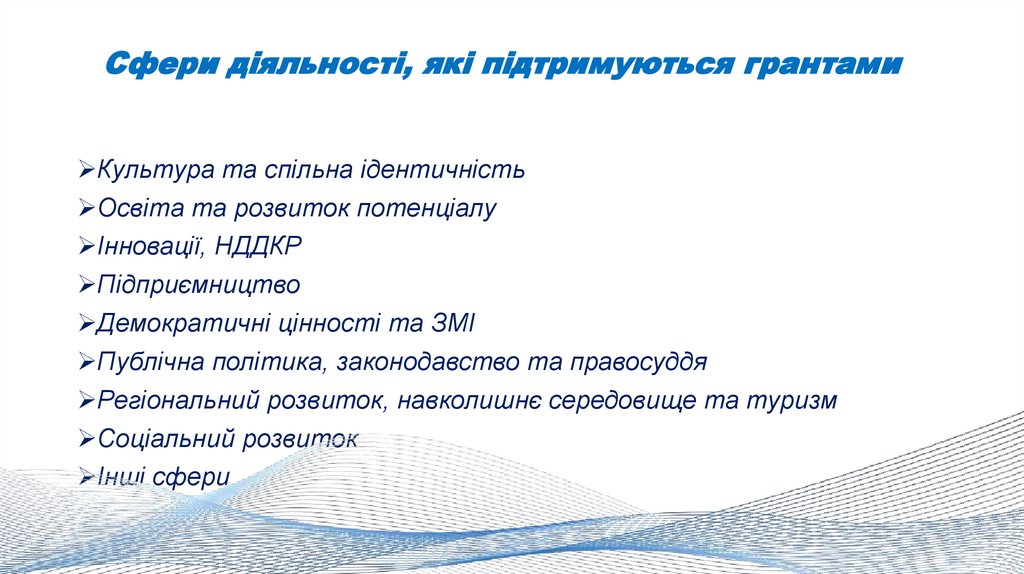 Сфери діяльності, які підтримуються грантами

➢Культура та спільна ідентичність
➢Освіта та розвиток потенціалу
➢Інновації, НДДКР
➢Підприємництво
➢Демократичні цінності та ЗМІ
➢Публічна політика, законодавство та правосуддя
➢Регіональний розвиток, навколишнє середовище та туризм
➢Соціальний розвиток
➢Інші сфери